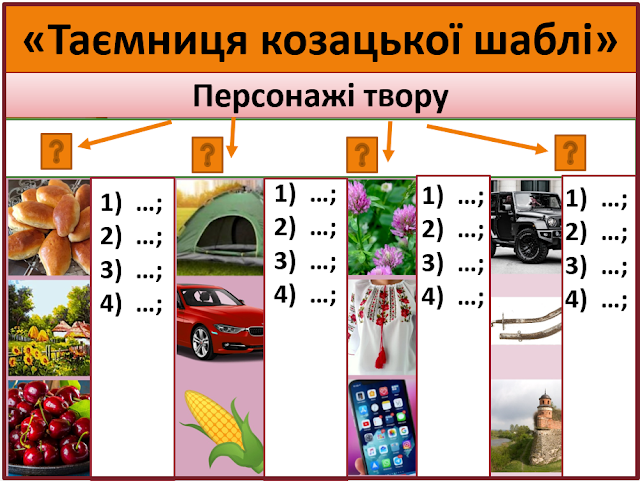 «Таємниця козацької шаблі»

Персонажі твору

?

?

?

?

1) ...;
2) ...;
3) ...;
4) ...;

1) ...;
2) ...;
3) ...;
4) ...;

1) ...;
2) ...;
3) ...;
4) ...;

1) ...;
2) ...;
3) ...;
4) ...;